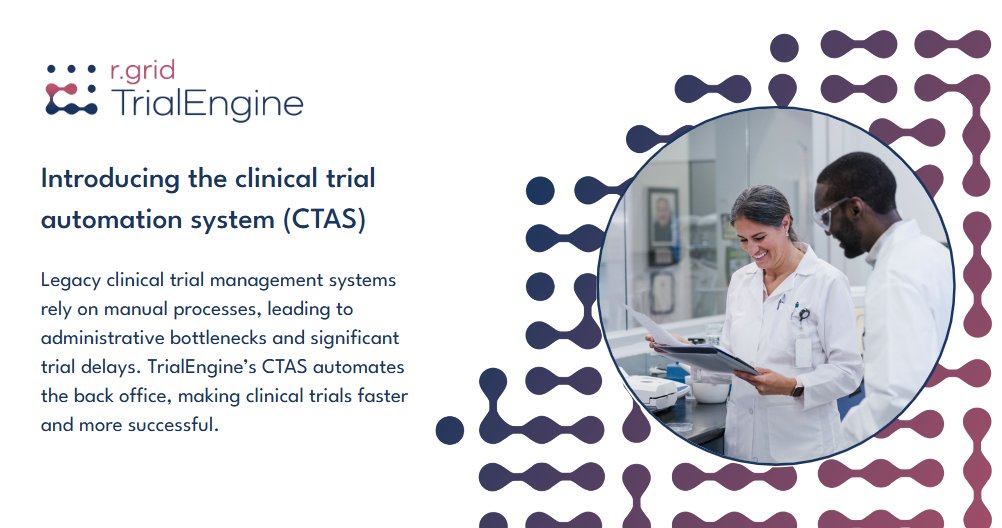 r.grid
TrialEngine

Introducing the clinical trial automation system (CTAS)

Legacy clinical trial management systems rely on manual processes, leading to administrative bottlenecks and significant trial delays. TrialEngine's CTAS automates the back office, making clinical trials faster and more successful.